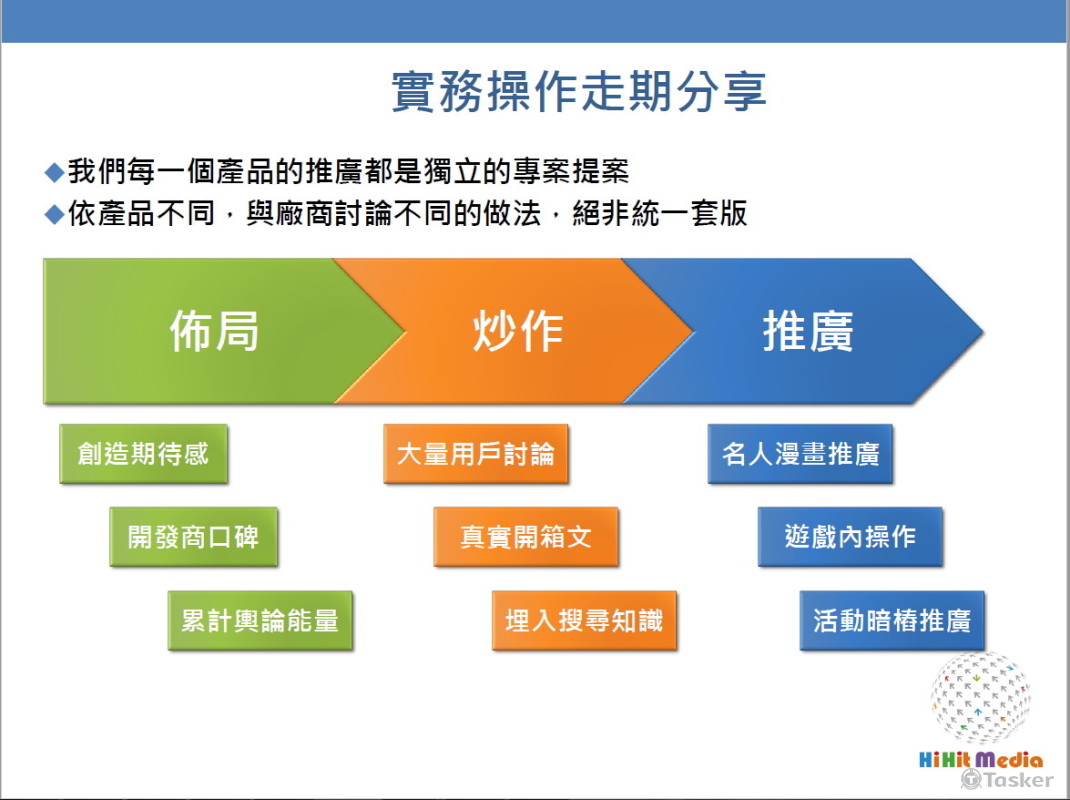 實務操作走期分享

◆我們每一個產品的推廣都是獨立的專案提案
◆依產品不同，與廠商討論不同的做法，絕非統一套版

佈局

炒作

推廣

創造期待感

開發商口碑

累計輿論能量

大量用戶討論

真實開箱文

埋入搜尋知識

名人漫畫推廣

遊戲內操作

活動暗樁推廣

HiHit Media
Tasker